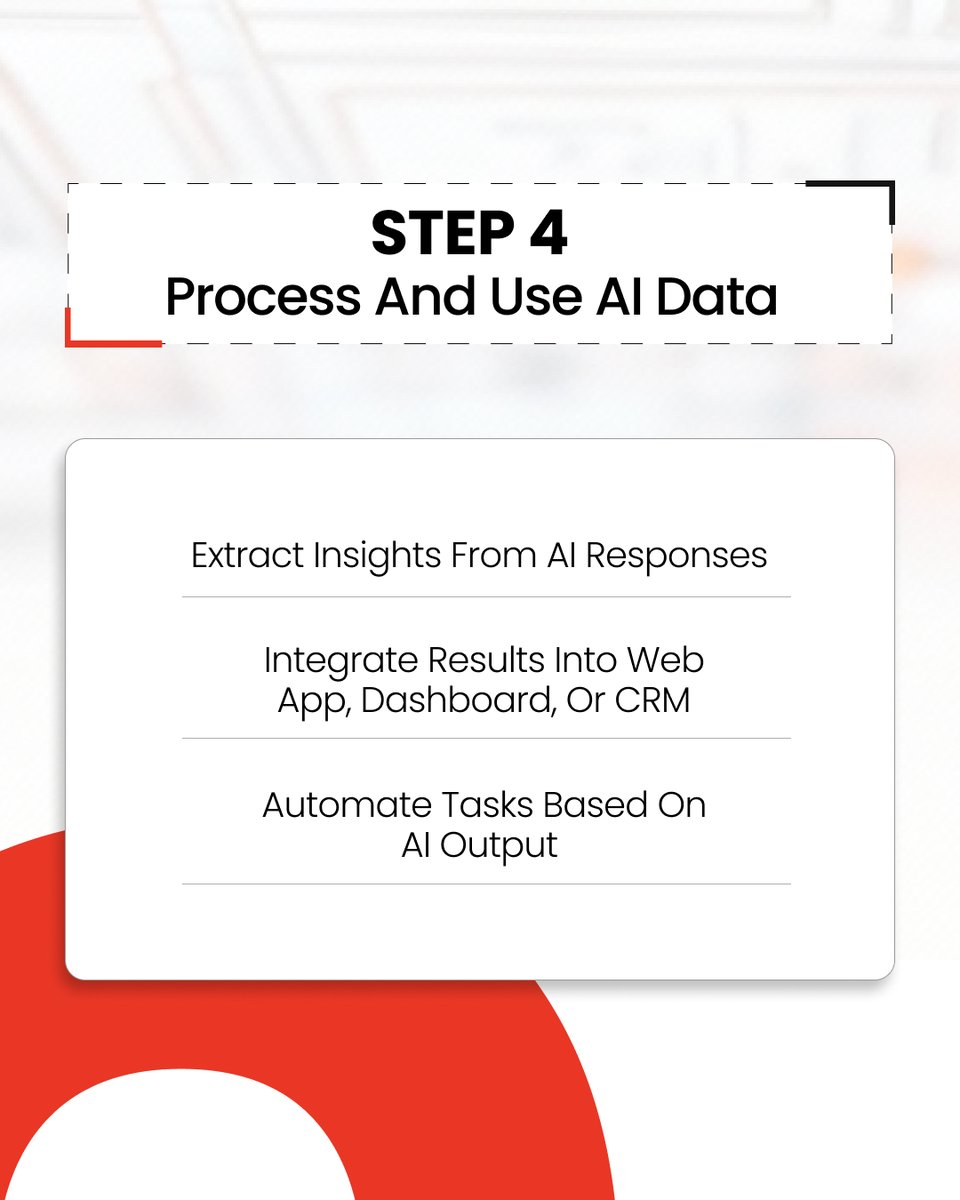 STEP 4
Process And Use AI Data

Extract Insights From AI Responses

Integrate Results Into Web App, Dashboard, Or CRM

Automate Tasks Based On AI Output